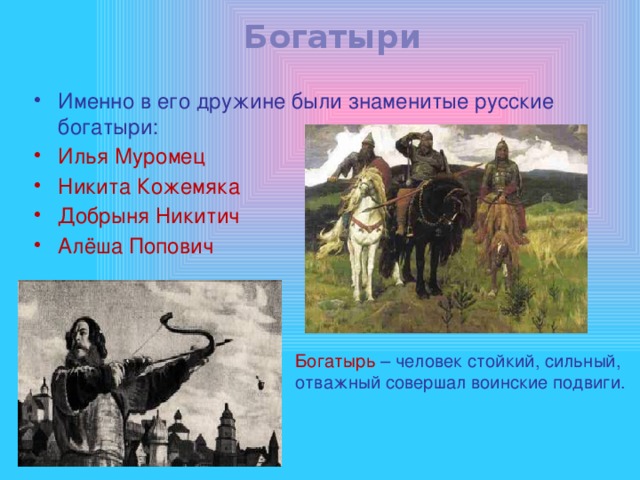 Богатыри

• Именно в его дружине были знаменитые русские богатыри:
• Илья Муромец
• Никита Кожемяка
• Добрыня Никитич
• Алёша Попович

Богатырь – человек стойкий, сильный, отважный совершал воинские подвиги.